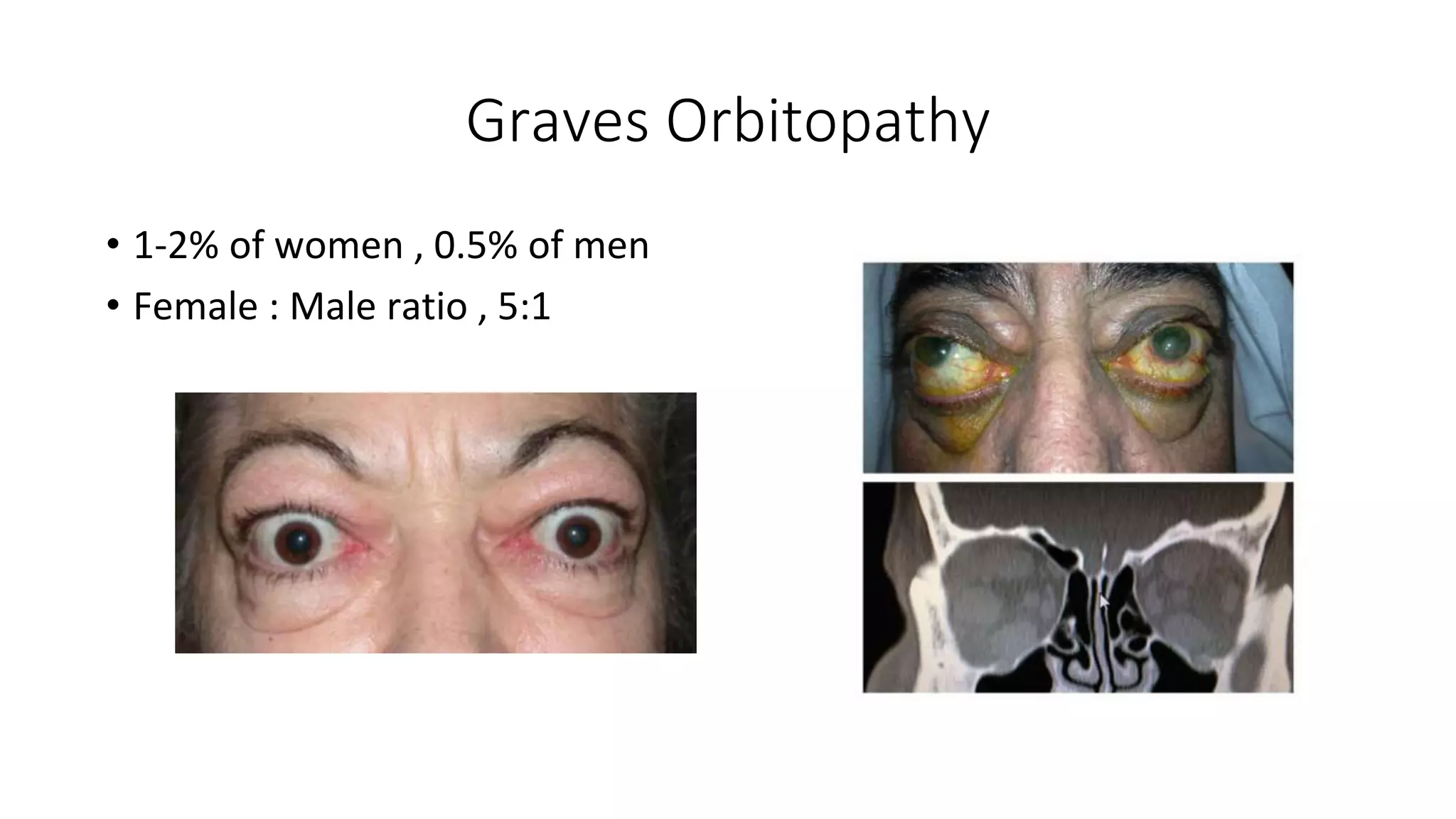 Graves Orbitopathy

• 1-2% of women , 0.5% of men
• Female : Male ratio , 5:1